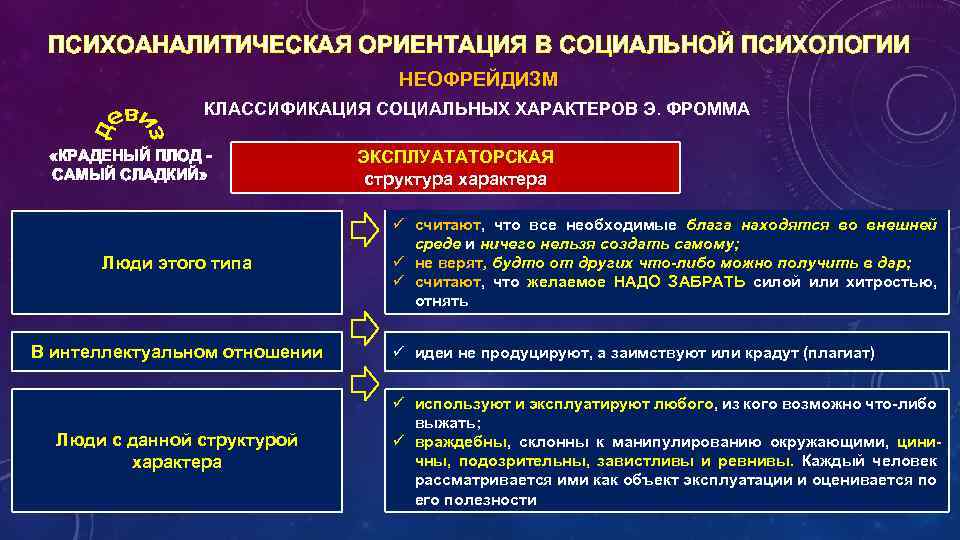 ПСИХОАНАЛИТИЧЕСКАЯ ОРИЕНТАЦИЯ В СОЦИАЛЬНОЙ ПСИХОЛОГИИ

НЕОФРЕЙДИЗМ

КЛАССИФИКАЦИЯ СОЦИАЛЬНЫХ ХАРАКТЕРОВ Э. ФРОММА

девиз

«КРАДЕНЫЙ ПЛОД - САМЫЙ СЛАДКИЙ»

ЭКСПЛУАТАТОРСКАЯ
структура характера

Люди этого типа

✓ считают, что все необходимые блага находятся во внешней среде и ничего нельзя создать самому;
✓ не верят, будто от других что-либо можно получить в дар;
✓ считают, что желаемое НАДО ЗАБРАТЬ силой или хитростью, отнять

В интеллектуальном отношении

✓ идеи не продуцируют, а заимствуют или крадут (плагиат)

Люди с данной структурой характера

✓ используют и эксплуатируют любого, из кого возможно что-либо выжать;
✓ враждебны, склонны к манипулированию окружающими, циничны, подозрительны, завистливы и ревнивы. Каждый человек рассматривается ими как объект эксплуатации и оценивается по его полезности